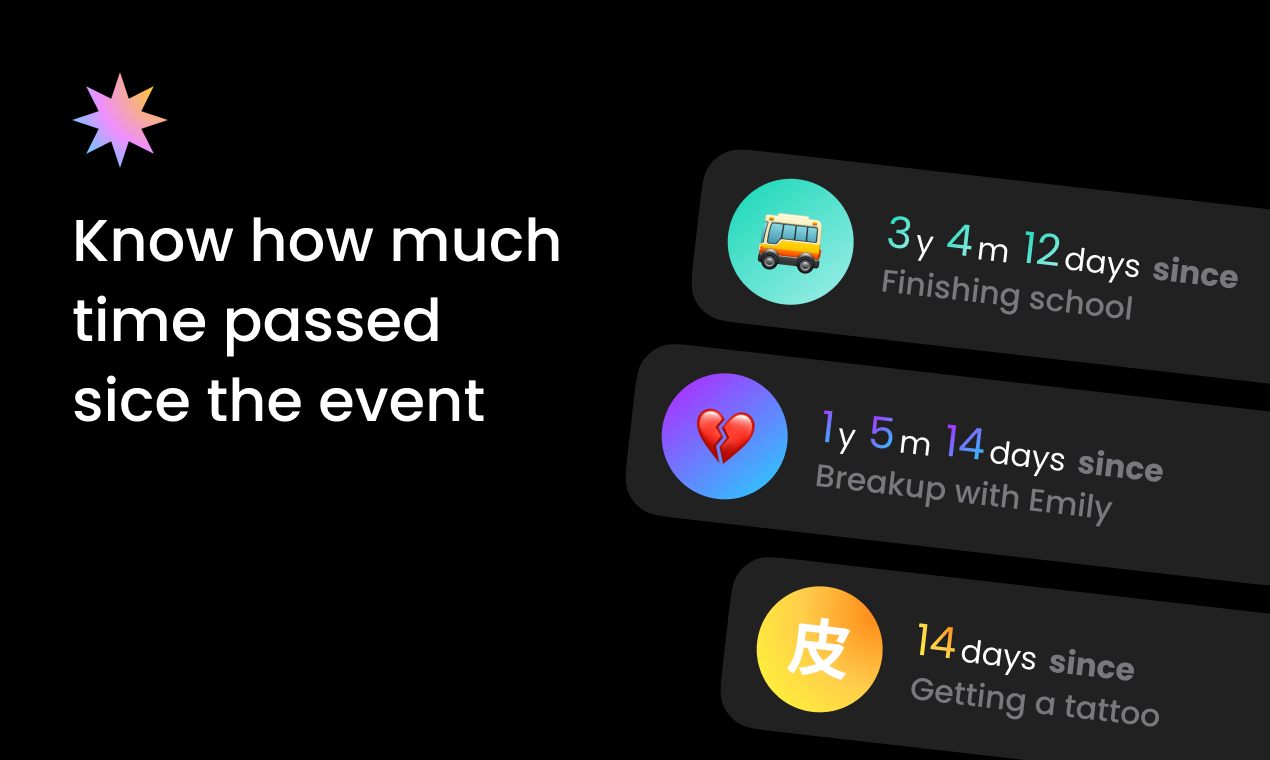 Know how much time passed sice the event

3y 4m 12days since
Finishing school

1y 5m 14days since
Breakup with Emily

皮

14days since
Getting a tattoo